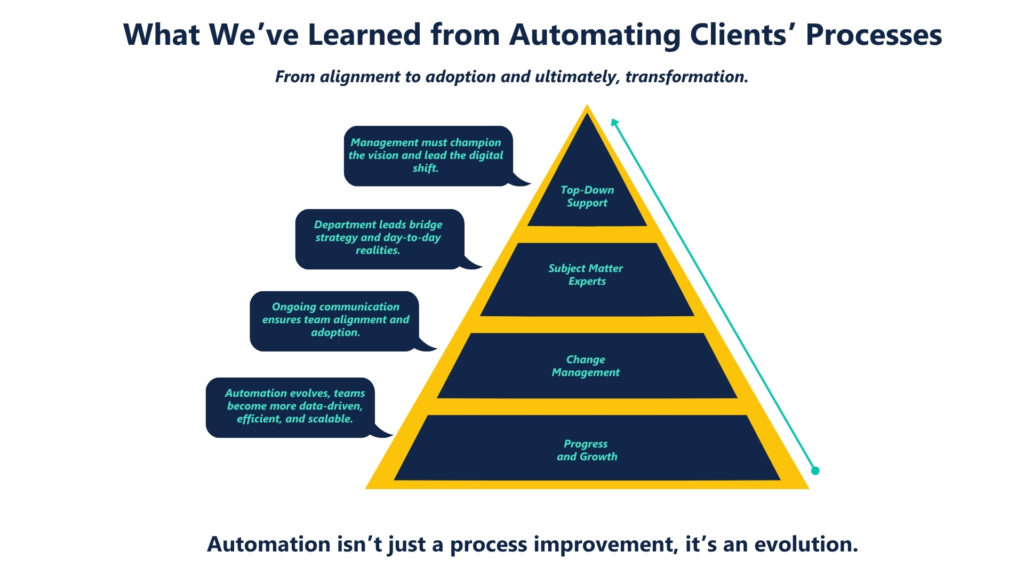 What We've Learned from Automating Clients' Processes

From alignment to adoption and ultimately, transformation.

Management must champion the vision and lead the digital shift.

Top-Down Support

Department leads bridge strategy and day-to-day realities.

Subject Matter Experts

Ongoing communication ensures team alignment and adoption.

Change Management

Automation evolves, teams become more data-driven, efficient, and scalable.

Progress and Growth

Automation isn't just a process improvement, it's an evolution.